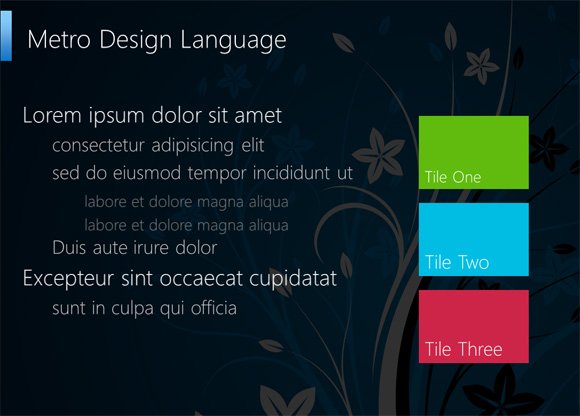 Metro Design Language

Lorem ipsum dolor sit amet

consectetur adipisicing elit

sed do eiusmod tempor incididunt ut

labore et dolore magna aliqua

labore et dolore magna aliqua

Duis aute irure dolor

Excepteur sint occaecat cupidatat

sunt in culpa qui officia

Tile One

Tile Two

Tile Three